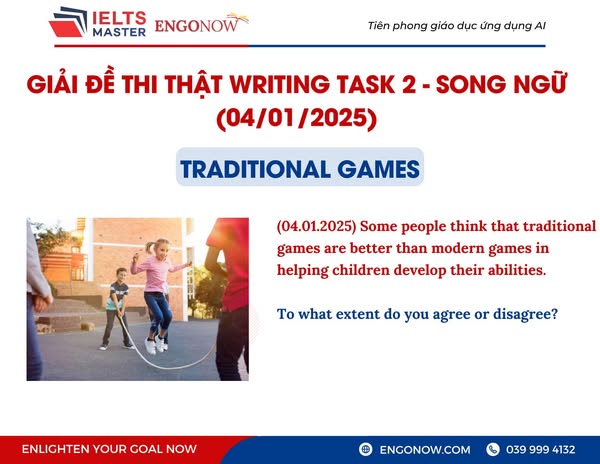 IELTS MASTER ENGONOW

Tiên phong giáo dục ứng dụng AI

GIẢI ĐỀ THI THẬT WRITING TASK 2 - SONG NGỮ (04/01/2025)

TRADITIONAL GAMES

(04.01.2025) Some people think that traditional games are better than modern games in helping children develop their abilities.

To what extent do you agree or disagree?

ENLIGHTEN YOUR GOAL NOW

ENGONOW.COM

039 999 4132